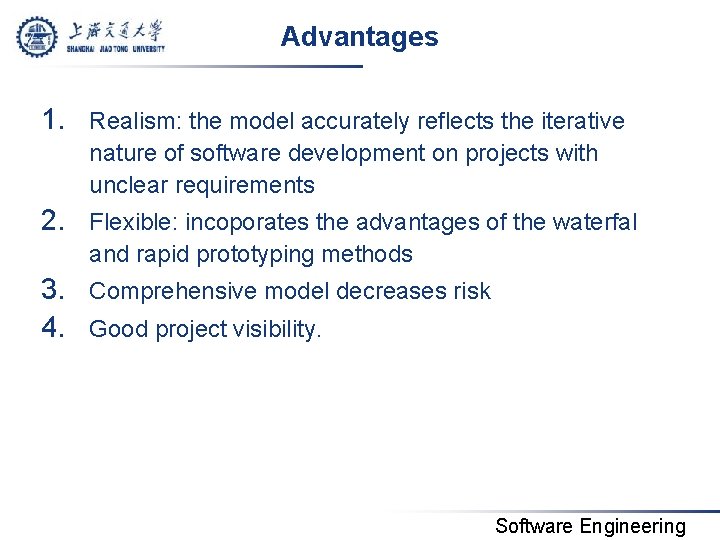 上海交通大学
SHANGHAI JIAO TONG UNIVERSITY

Advantages

1. Realism: the model accurately reflects the iterative nature of software development on projects with unclear requirements
2. Flexible: incoporates the advantages of the waterfal and rapid prototyping methods
3. Comprehensive model decreases risk
4. Good project visibility.

Software Engineering